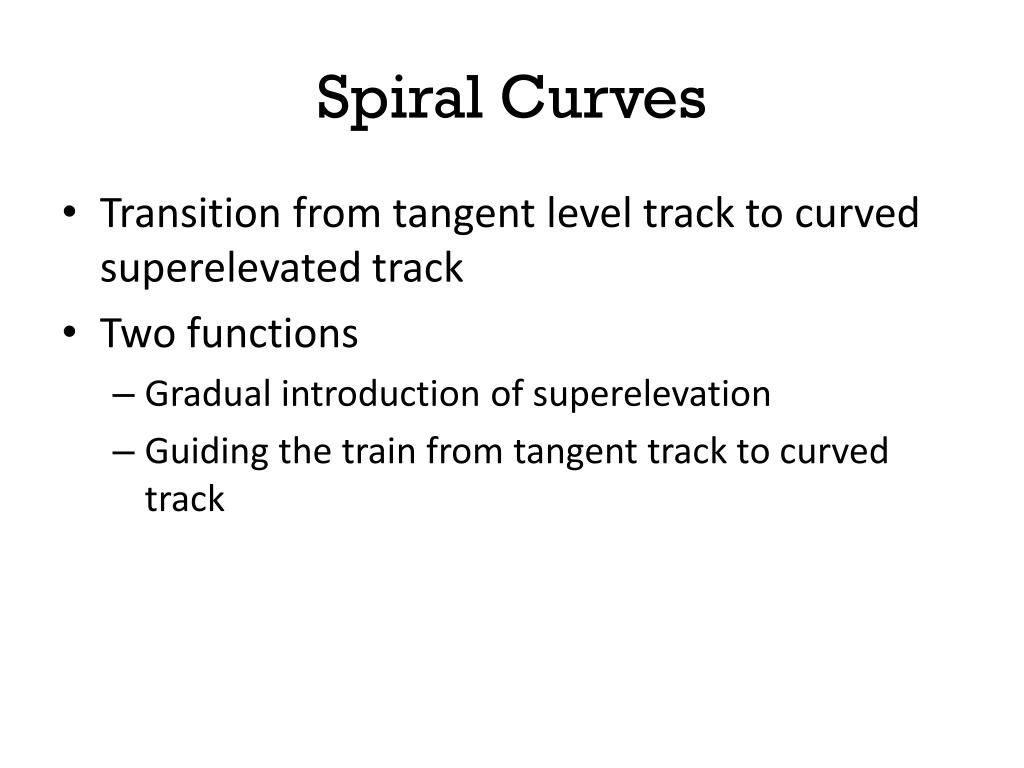 Spiral Curves

• Transition from tangent level track to curved superelevated track
• Two functions
– Gradual introduction of superelevation
– Guiding the train from tangent track to curved track